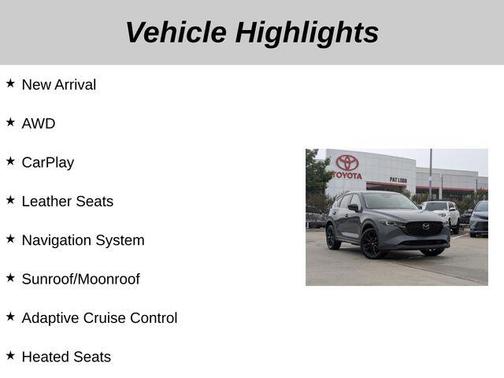 Vehicle Highlights

★ New Arrival

★ AWD

★ CarPlay

★ Leather Seats

★ Navigation System

★ Sunroof/Moonroof

★ Adaptive Cruise Control

★ Heated Seats

TOYOTA

PAT LOBB